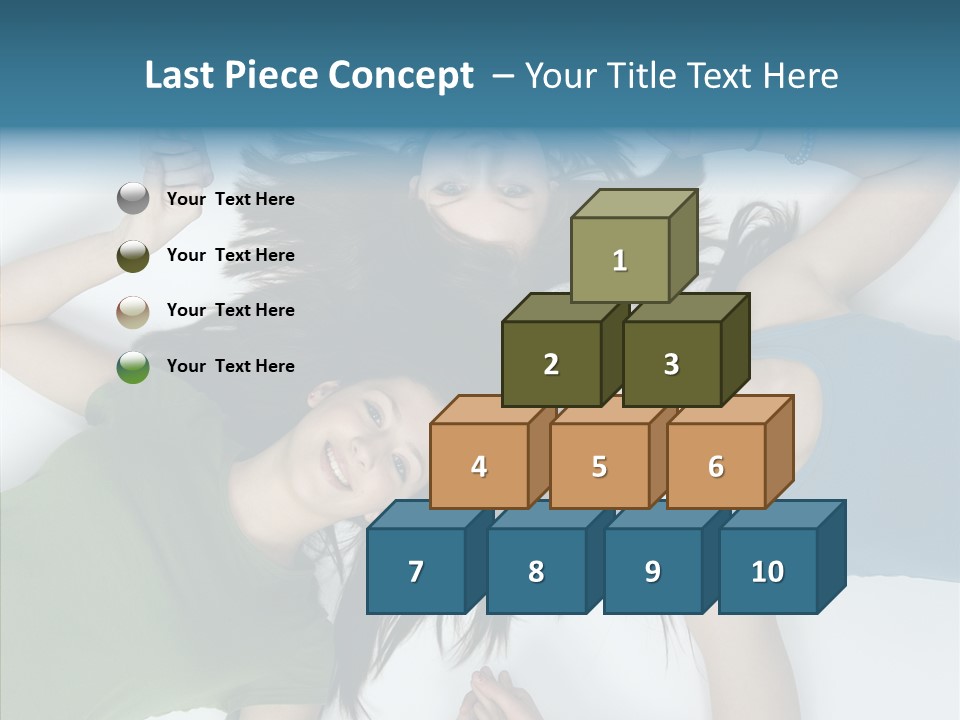 Last Piece Concept – Your Title Text Here

Your Text Here

Your Text Here

Your Text Here

Your Text Here

1

2

3

4

5

6

7

8

9

10